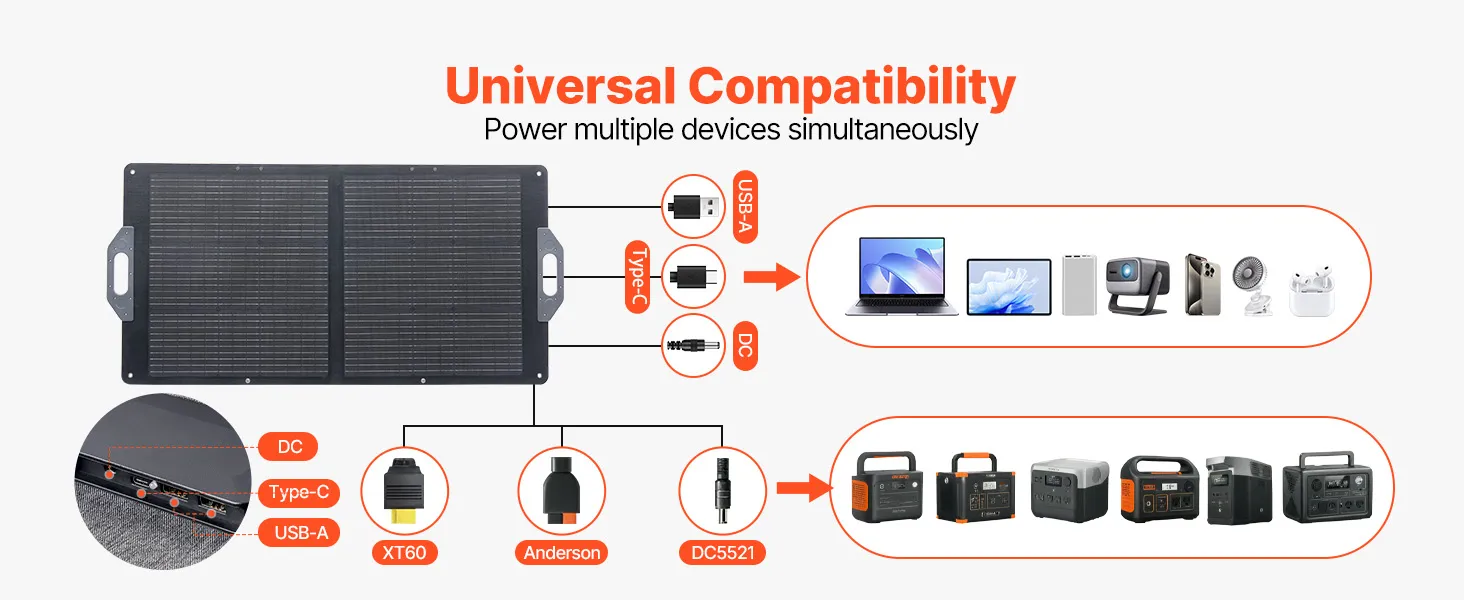 Universal Compatibility
Power multiple devices simultaneously

USB-A
Type-C
DC

DC
Type-C
USB-A

XT60
Anderson
DC5521